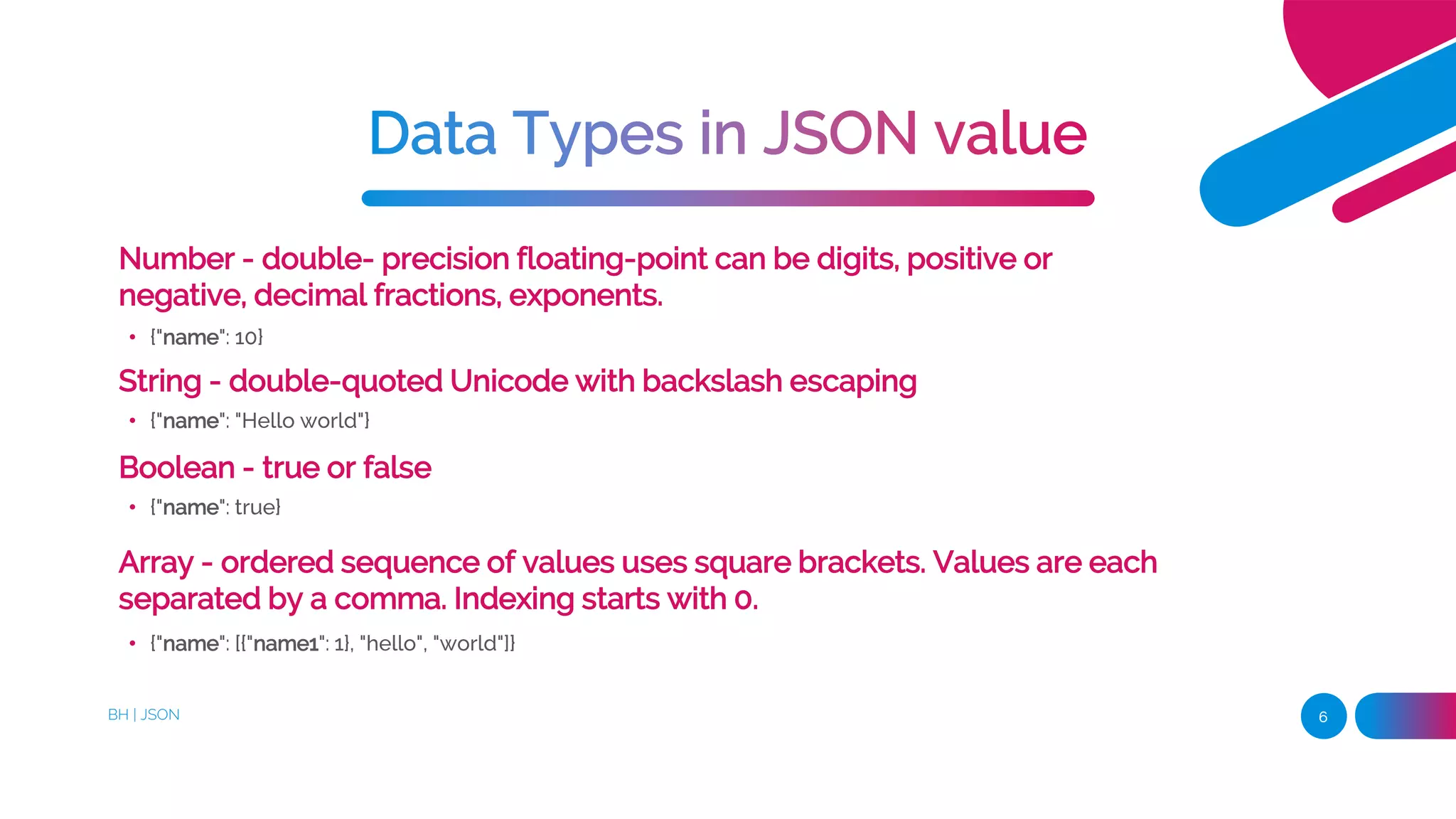 Data Types in JSON value

Number - double- precision floating-point can be digits, positive or negative, decimal fractions, exponents.

• {"name": 10}

String - double-quoted Unicode with backslash escaping

• {"name": "Hello world"}

Boolean - true or false

• {"name": true}

Array - ordered sequence of values uses square brackets. Values are each separated by a comma. Indexing starts with 0.

• {"name": [{"name1": 1}, "hello", "world"]}

BH | JSON

6